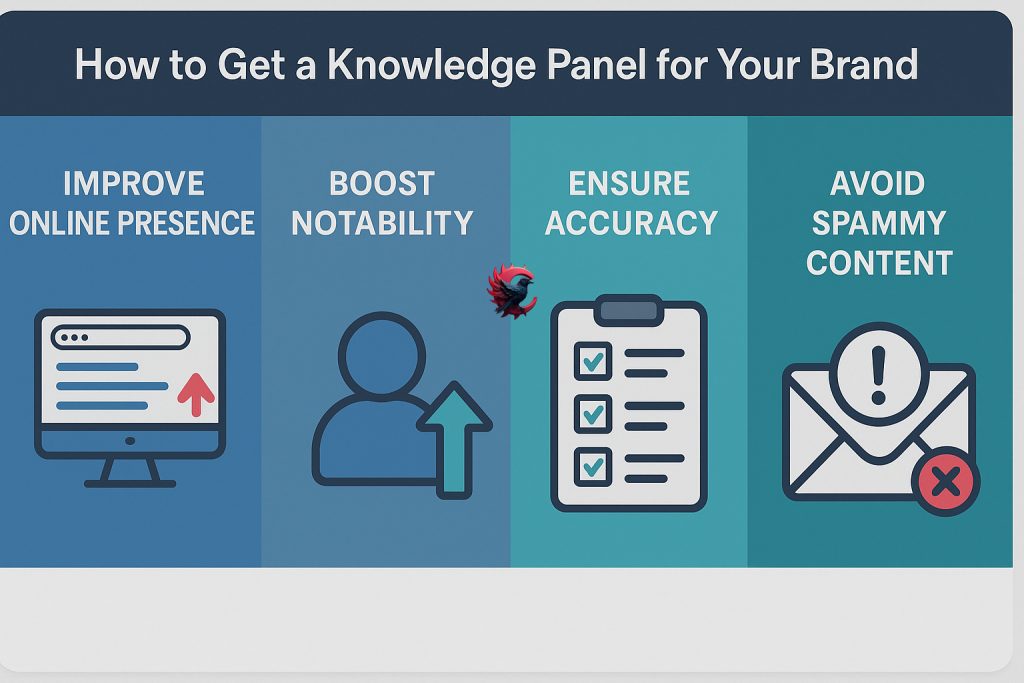 How to Get a Knowledge Panel for Your Brand

IMPROVE ONLINE PRESENCE

BOOST NOTABILITY

ENSURE ACCURACY

AVOID SPAMMY CONTENT